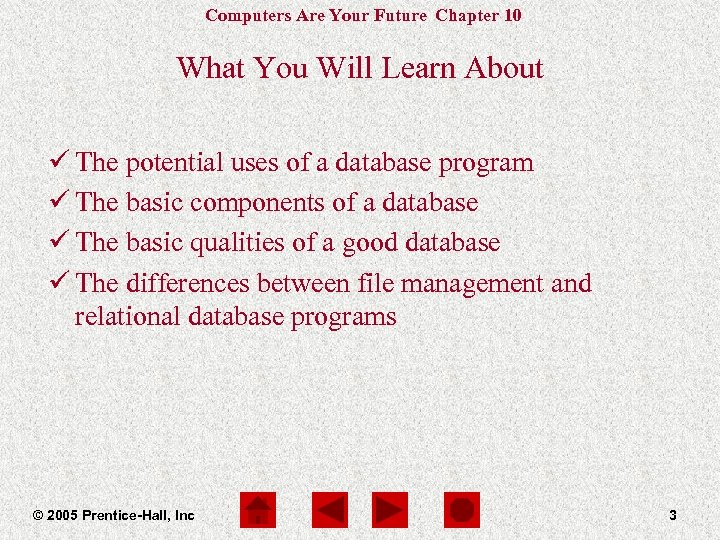 Computers Are Your Future Chapter 10

What You Will Learn About

✓ The potential uses of a database program
✓ The basic components of a database
✓ The basic qualities of a good database
✓ The differences between file management and relational database programs

© 2005 Prentice-Hall, Inc

3